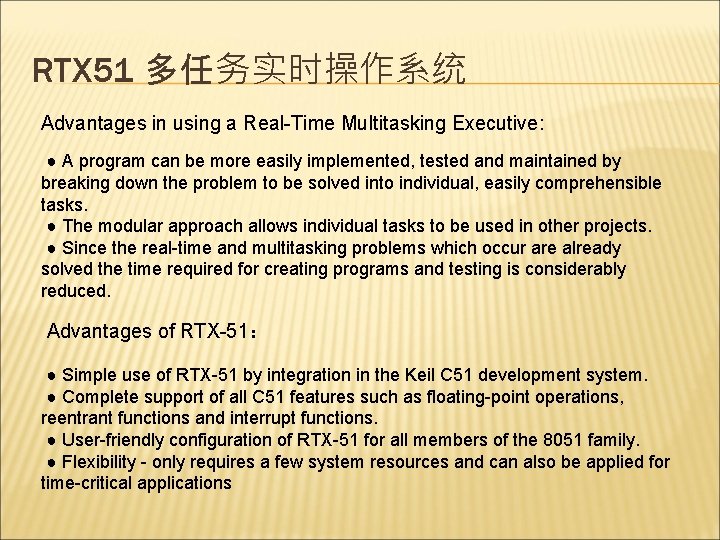 RTX51 多任务实时操作系统

Advantages in using a Real-Time Multitasking Executive:

● A program can be more easily implemented, tested and maintained by breaking down the problem to be solved into individual, easily comprehensible tasks.
● The modular approach allows individual tasks to be used in other projects.
● Since the real-time and multitasking problems which occur are already solved the time required for creating programs and testing is considerably reduced.

Advantages of RTX-51：

● Simple use of RTX-51 by integration in the Keil C51 development system.
● Complete support of all C51 features such as floating-point operations, reentrant functions and interrupt functions.
● User-friendly configuration of RTX-51 for all members of the 8051 family.
● Flexibility - only requires a few system resources and can also be applied for time-critical applications